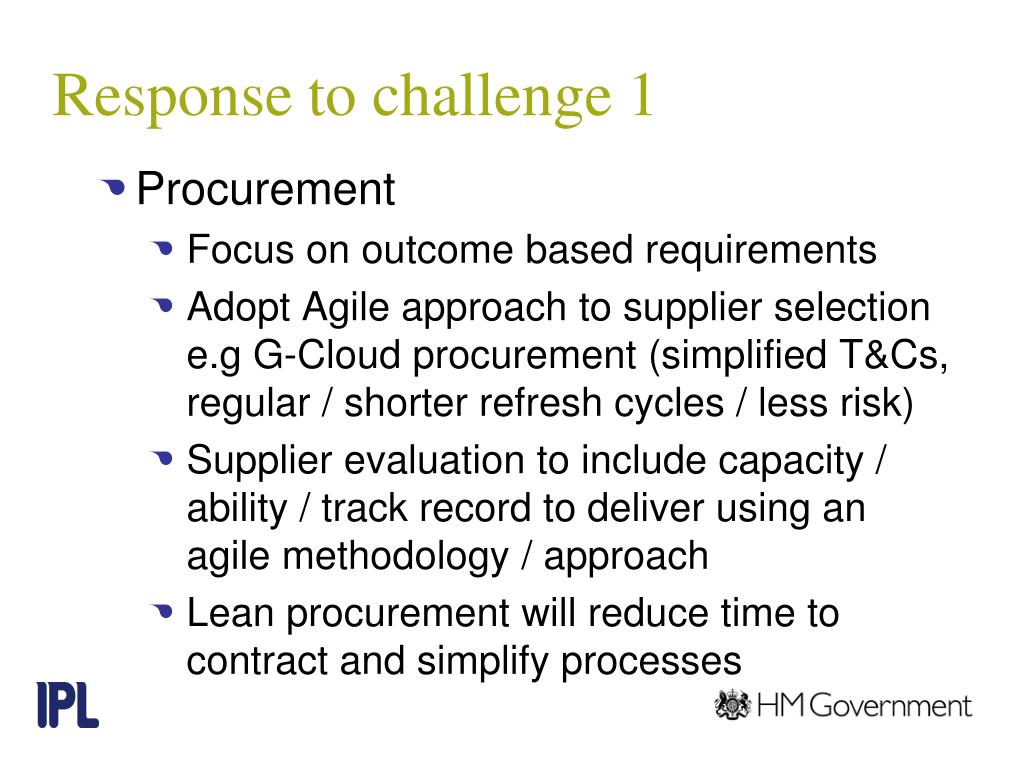 Response to challenge 1

Procurement

Focus on outcome based requirements

Adopt Agile approach to supplier selection e.g G-Cloud procurement (simplified T&Cs, regular / shorter refresh cycles / less risk)

Supplier evaluation to include capacity / ability / track record to deliver using an agile methodology / approach

Lean procurement will reduce time to contract and simplify processes

IPL

HM Government